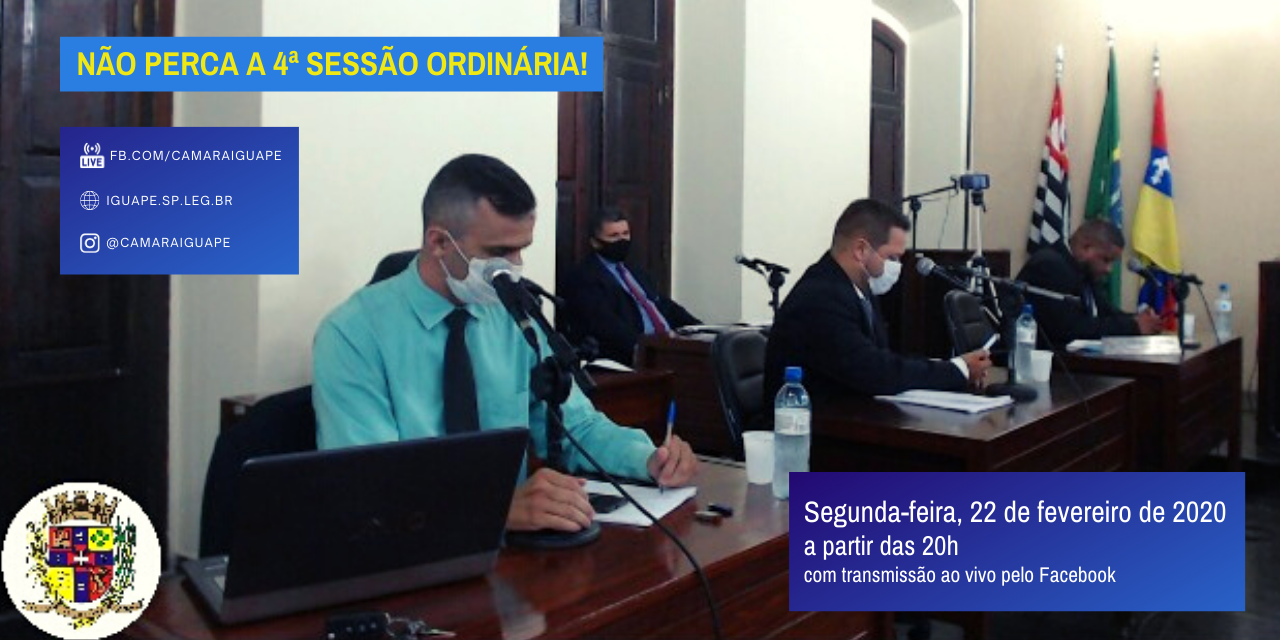 NÃO PERCA A 4ª SESSÃO ORDINÁRIA!

LIVE FB.COM/CAMARAIGUAPE

IGUAPE.SP.LEG.BR

@CAMARAIGUAPE

Segunda-feira, 22 de fevereiro de 2020
a partir das 20h
com transmissão ao vivo pelo Facebook